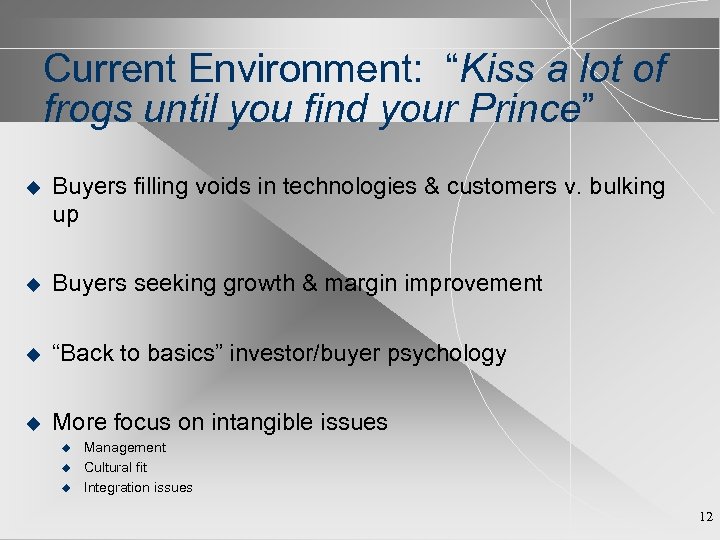 Current Environment: "Kiss a lot of frogs until you find your Prince"

◆ Buyers filling voids in technologies & customers v. bulking up

◆ Buyers seeking growth & margin improvement

◆ "Back to basics" investor/buyer psychology

◆ More focus on intangible issues
◆ Management
◆ Cultural fit
◆ Integration issues

12